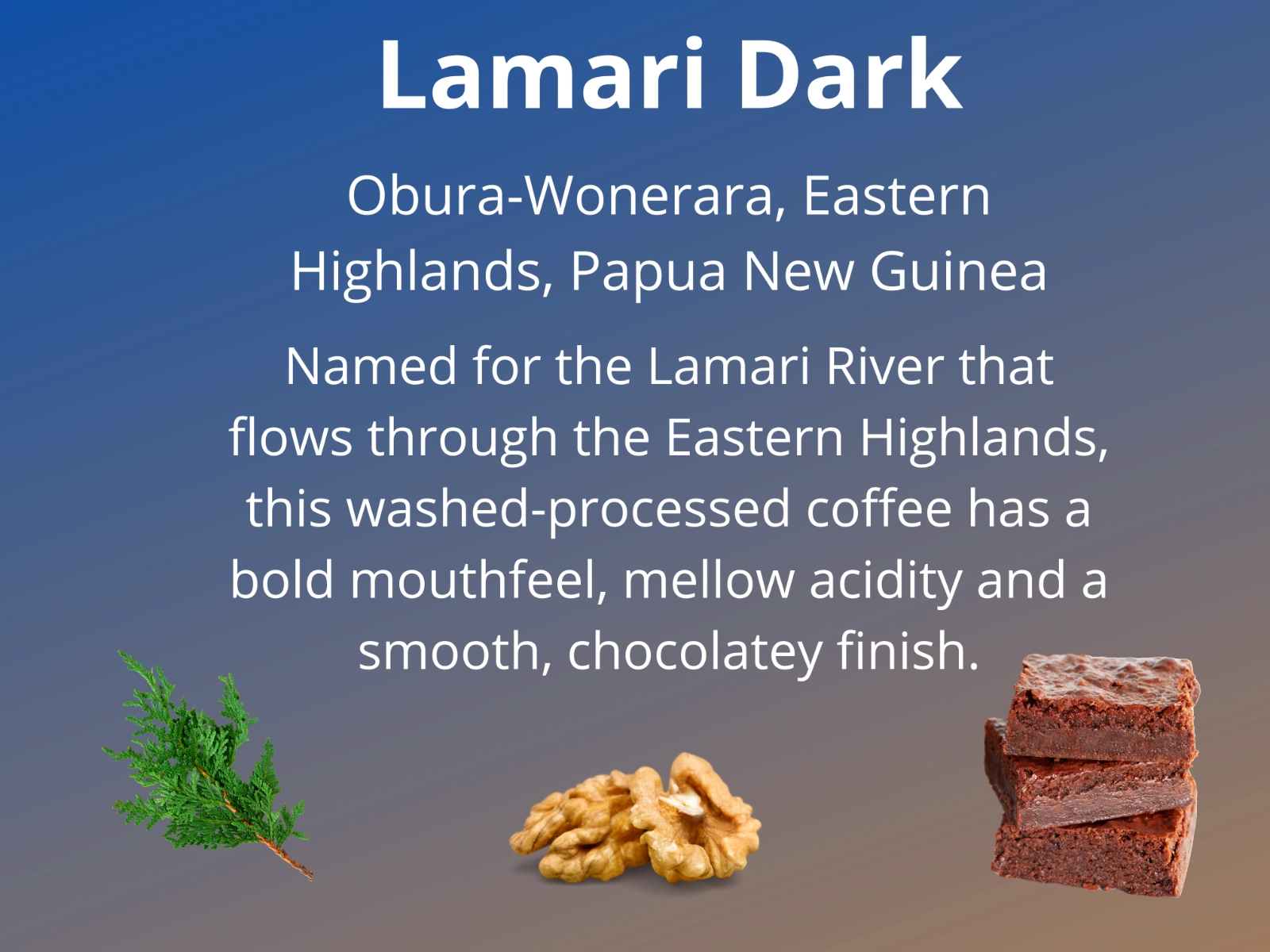 Lamari Dark

Obura-Wonerara, Eastern Highlands, Papua New Guinea

Named for the Lamari River that flows through the Eastern Highlands, this washed-processed coffee has a bold mouthfeel, mellow acidity and a smooth, chocolatey finish.